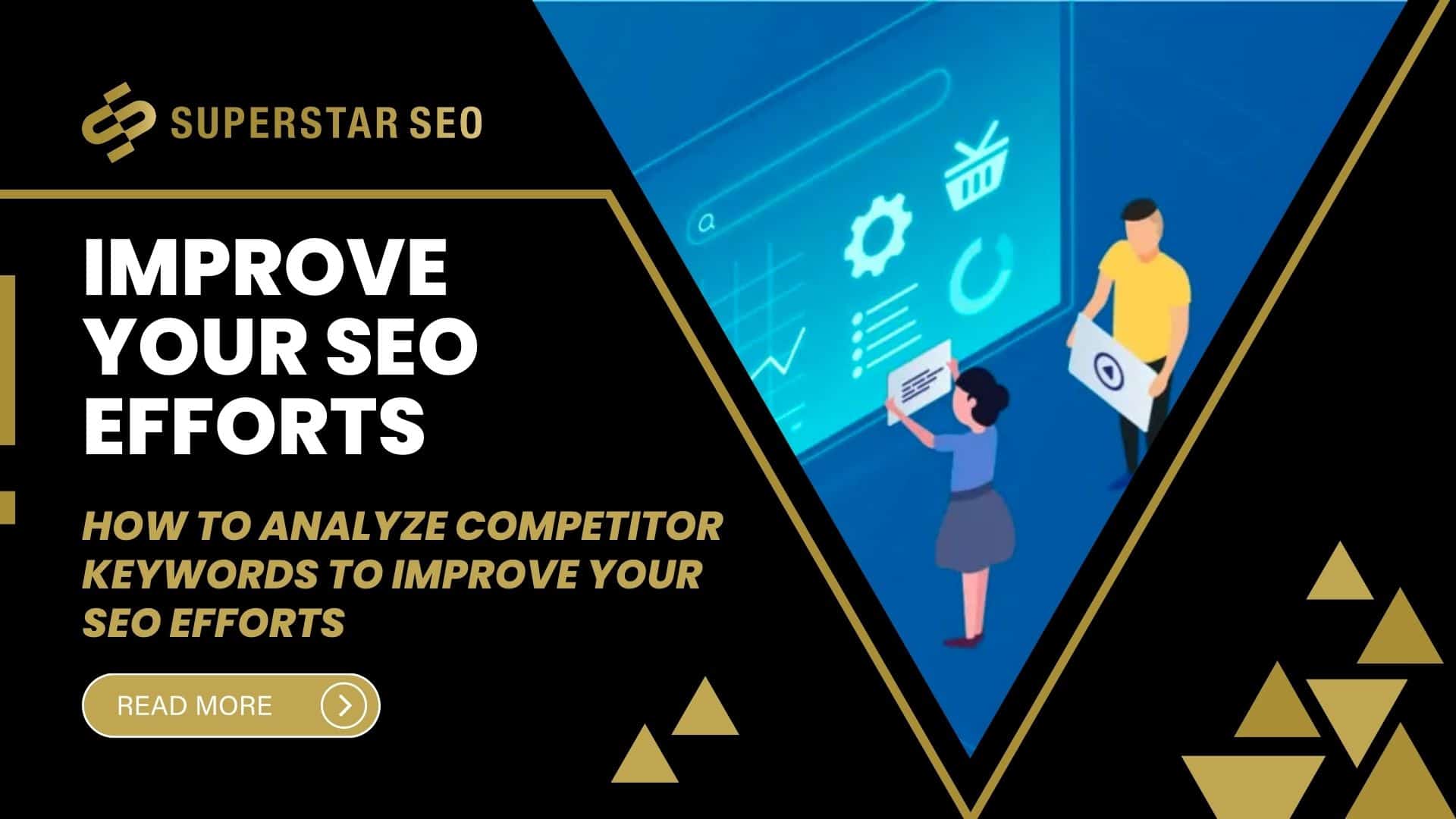 SUPERSTAR SEO

IMPROVE YOUR SEO EFFORTS

HOW TO ANALYZE COMPETITOR KEYWORDS TO IMPROVE YOUR SEO EFFORTS

READ MORE